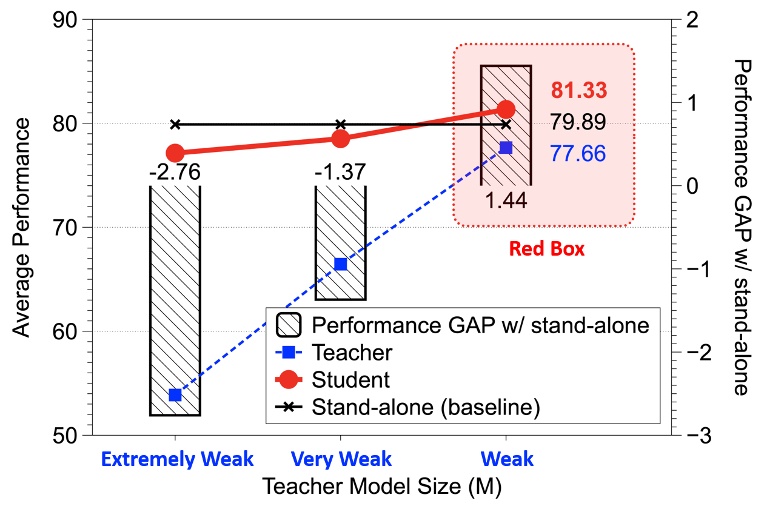 90
80
70
60
50
Average Performance

2
1
0
−1
−2
−3
Performance GAP w/ stand-alone

-2.76
-1.37
1.44
81.33
79.89
77.66
Red Box

Performance GAP w/ stand-alone
Teacher
Student
Stand-alone (baseline)

Extremely Weak
Very Weak
Weak
Teacher Model Size (M)